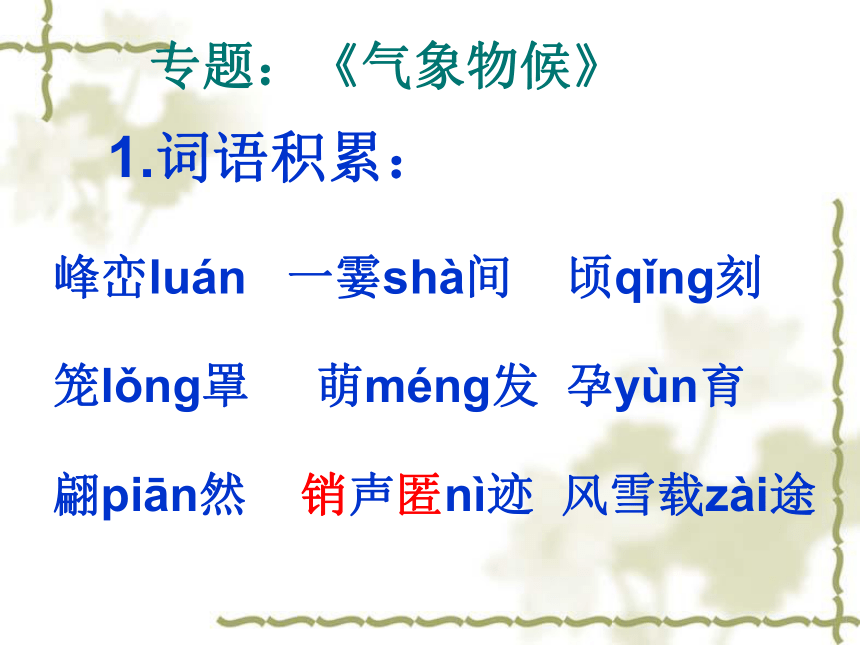 专题：《气象物候》

1.词语积累：

峰峦luán 一霎shà间 顷qǐng刻

笼lǒng罩 萌méng发 孕yùn育

翩piān然 销声匿nì迹 风雪载zài途